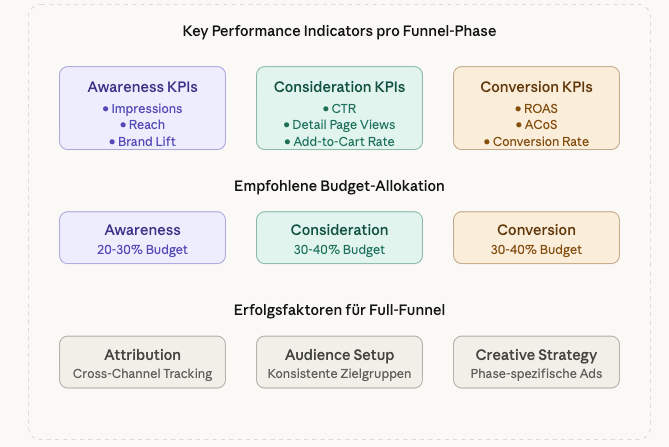 Key Performance Indicators pro Funnel-Phase

Awareness KPIs
• Impressions
• Reach
• Brand Lift

Consideration KPIs
• CTR
• Detail Page Views
• Add-to-Cart Rate

Conversion KPIs
• ROAS
• ACoS
• Conversion Rate

Empfohlene Budget-Allokation

Awareness
20-30% Budget

Consideration
30-40% Budget

Conversion
30-40% Budget

Erfolgsfaktoren für Full-Funnel

Attribution
Cross-Channel Tracking

Audience Setup
Konsistente Zielgruppen

Creative Strategy
Phase-spezifische Ads